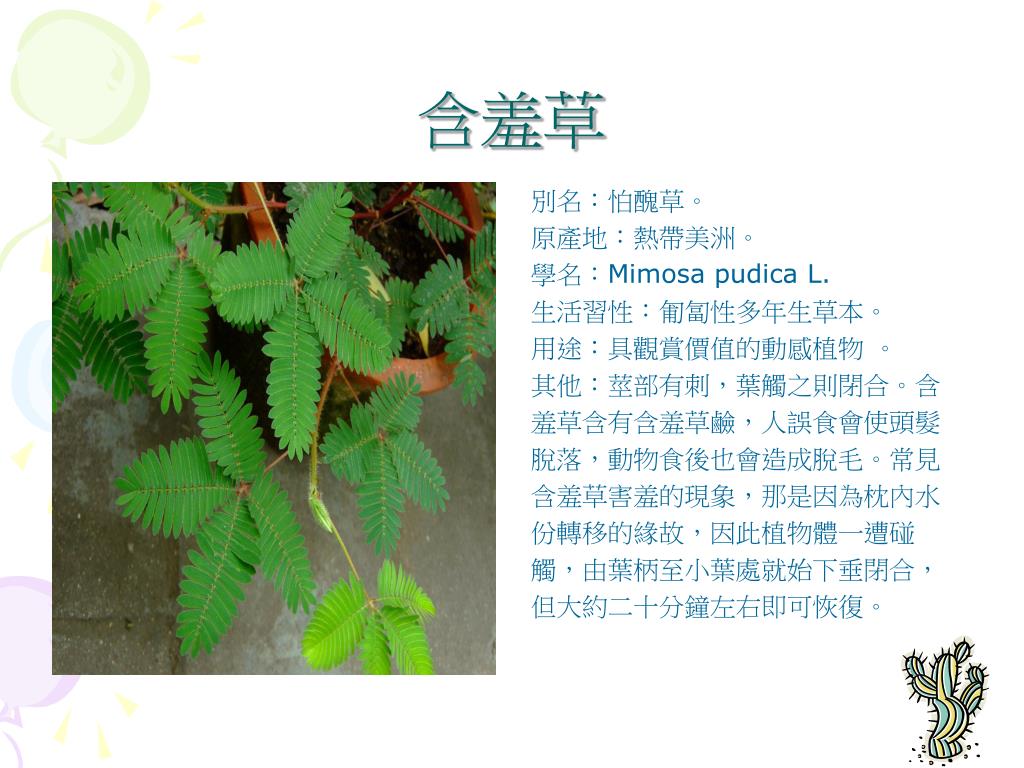 含羞草

別名：怕醜草。
原產地：熱帶美洲。
學名：Mimosa pudica L.
生活習性：匍匐性多年生草本。
用途：具觀賞價值的動感植物 。
其他：莖部有刺，葉觸之則閉合。含羞草含有含羞草鹼，人誤食會使頭髮脫落，動物食後也會造成脫毛。常見含羞草害羞的現象，那是因為枕內水份轉移的緣故，因此植物體一遭碰觸，由葉柄至小葉處就始下垂閉合，但大約二十分鐘左右即可恢復。